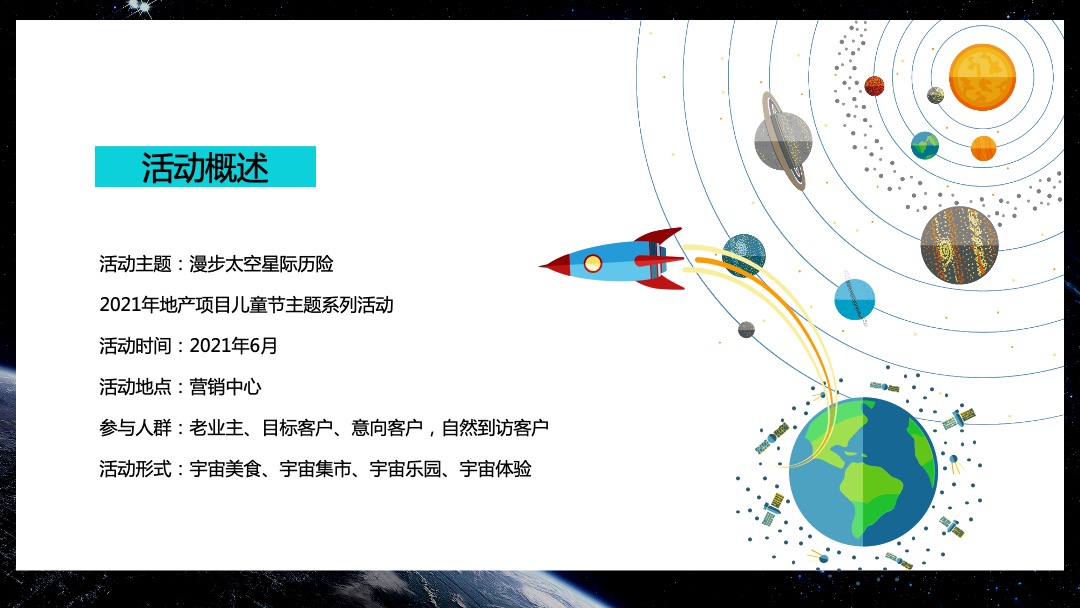 活动概述

活动主题：漫步太空星际历险

2021年地产项目儿童节主题系列活动

活动时间：2021年6月

活动地点：营销中心

参与人群：老业主、目标客户、意向客户，自然到访客户

活动形式：宇宙美食、宇宙集市、宇宙乐园、宇宙体验